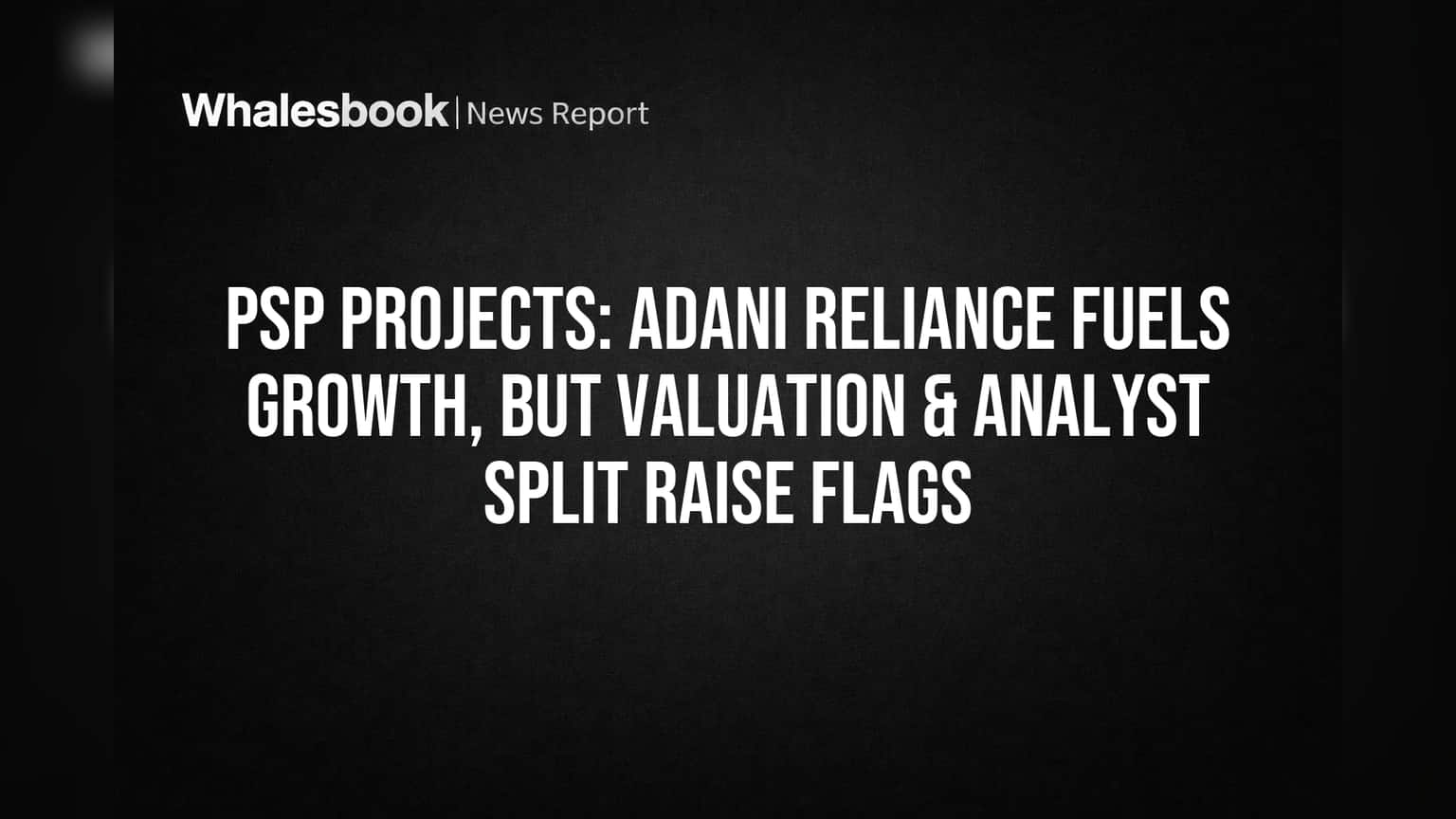 Whalesbook | News Report

PSP PROJECTS: ADANI RELIANCE FUELS GROWTH, BUT VALUATION & ANALYST SPLIT RAISE FLAGS